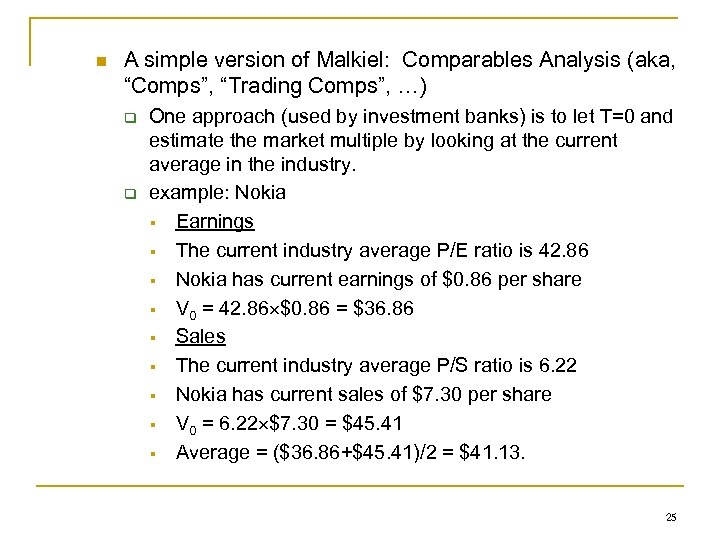 A simple version of Malkiel: Comparables Analysis (aka, “Comps”, “Trading Comps”, …)

One approach (used by investment banks) is to let T=0 and estimate the market multiple by looking at the current average in the industry.

example: Nokia

Earnings

The current industry average P/E ratio is 42.86

Nokia has current earnings of \$0.86 per share

$V_0 = 42.86 \times \$0.86 = \$36.86$

Sales

The current industry average P/S ratio is 6.22

Nokia has current sales of \$7.30 per share

$V_0 = 6.22 \times \$7.30 = \$45.41$

Average = (\$36.86+\$45.41)/2 = \$41.13.

25